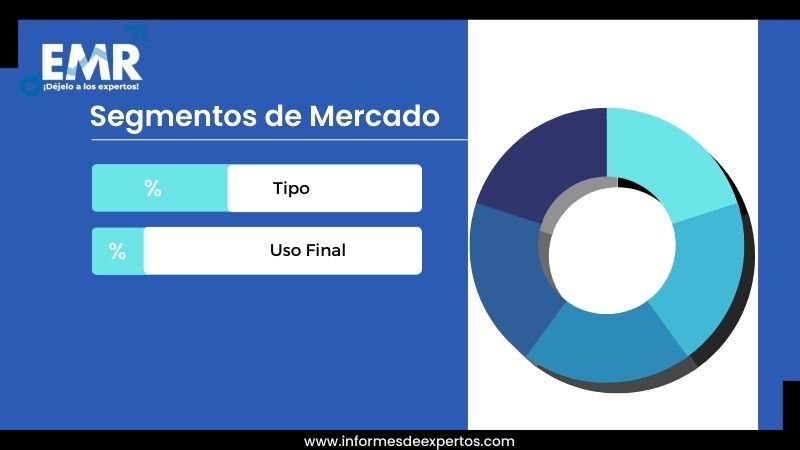 EMR
¡Déjelo a los expertos!

Segmentos de Mercado

%
Tipo

%
Uso Final

www.informesdeexpertos.com